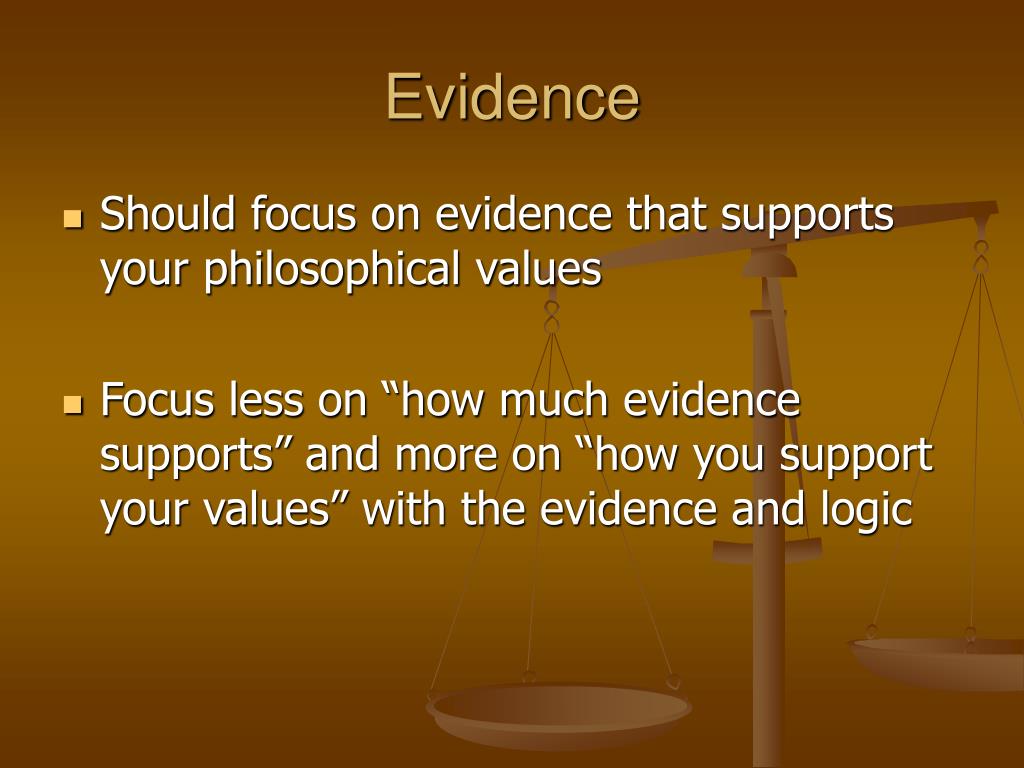 Evidence

Should focus on evidence that supports your philosophical values

Focus less on “how much evidence supports” and more on “how you support your values” with the evidence and logic